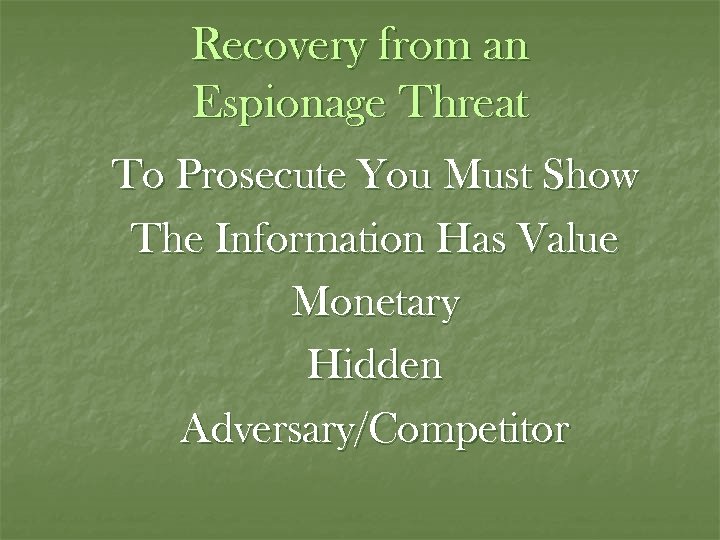 Recovery from an Espionage Threat

To Prosecute You Must Show

The Information Has Value

Monetary

Hidden

Adversary/Competitor